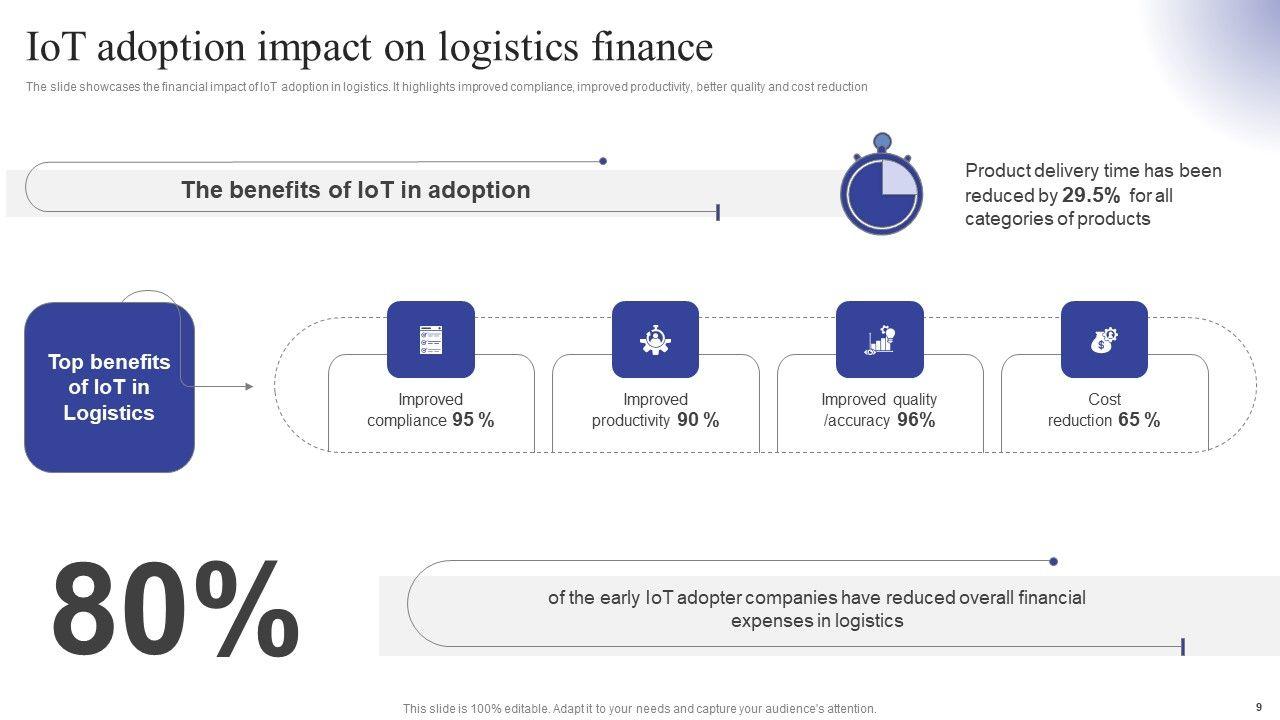 IoT adoption impact on logistics finance

The slide showcases the financial impact of IoT adoption in logistics. It highlights improved compliance, improved productivity, better quality and cost reduction

The benefits of IoT in adoption

Product delivery time has been reduced by 29.5% for all categories of products

Top benefits of IoT in Logistics

Improved compliance 95 %

Improved productivity 90 %

Improved quality /accuracy 96%

Cost reduction 65 %

80%

of the early IoT adopter companies have reduced overall financial expenses in logistics

This slide is 100% editable. Adapt it to your needs and capture your audience's attention.

9